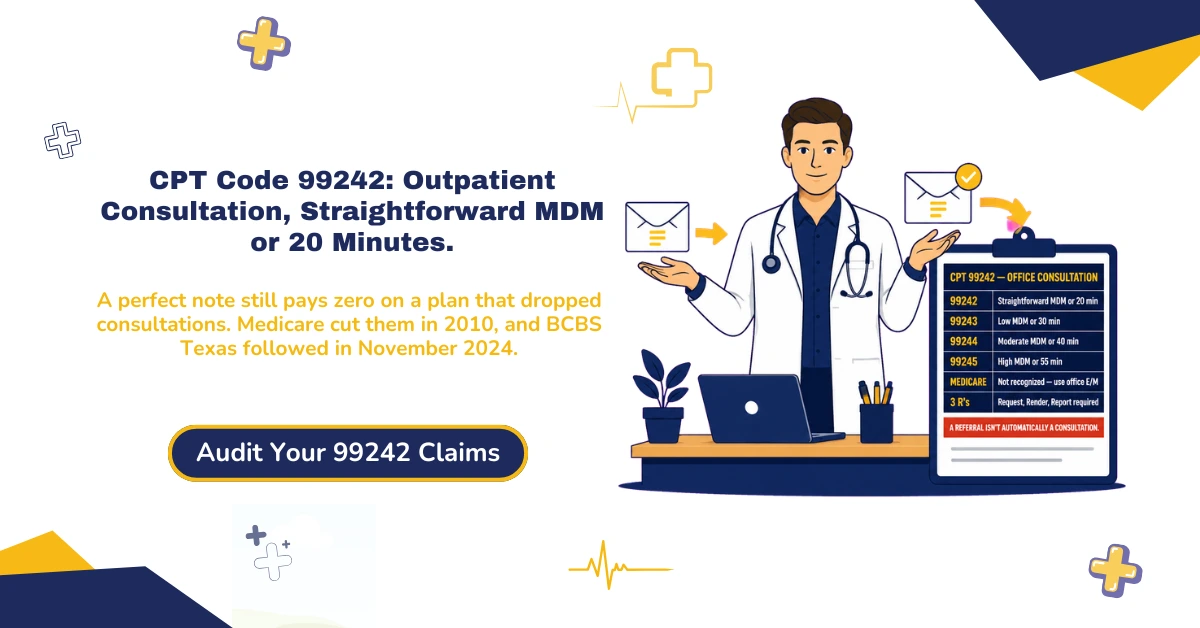 CPT Code 99242: Outpatient Consultation, Straightforward MDM or 20 Minutes.

A perfect note still pays zero on a plan that dropped consultations. Medicare cut them in 2010, and BCBS Texas followed in November 2024.

Audit Your 99242 Claims

CPT 99242 — OFFICE CONSULTATION

| 99242 | Straightforward MDM or 20 min |
|---|---|
| 99243 | Low MDM or 30 min |
| 99244 | Moderate MDM or 40 min |
| 99245 | High MDM or 55 min |
| MEDICARE | Not recognized — use office E/M |
| 3 R's | Request, Render, Report required |

A REFERRAL ISN'T AUTOMATICALLY A CONSULTATION.